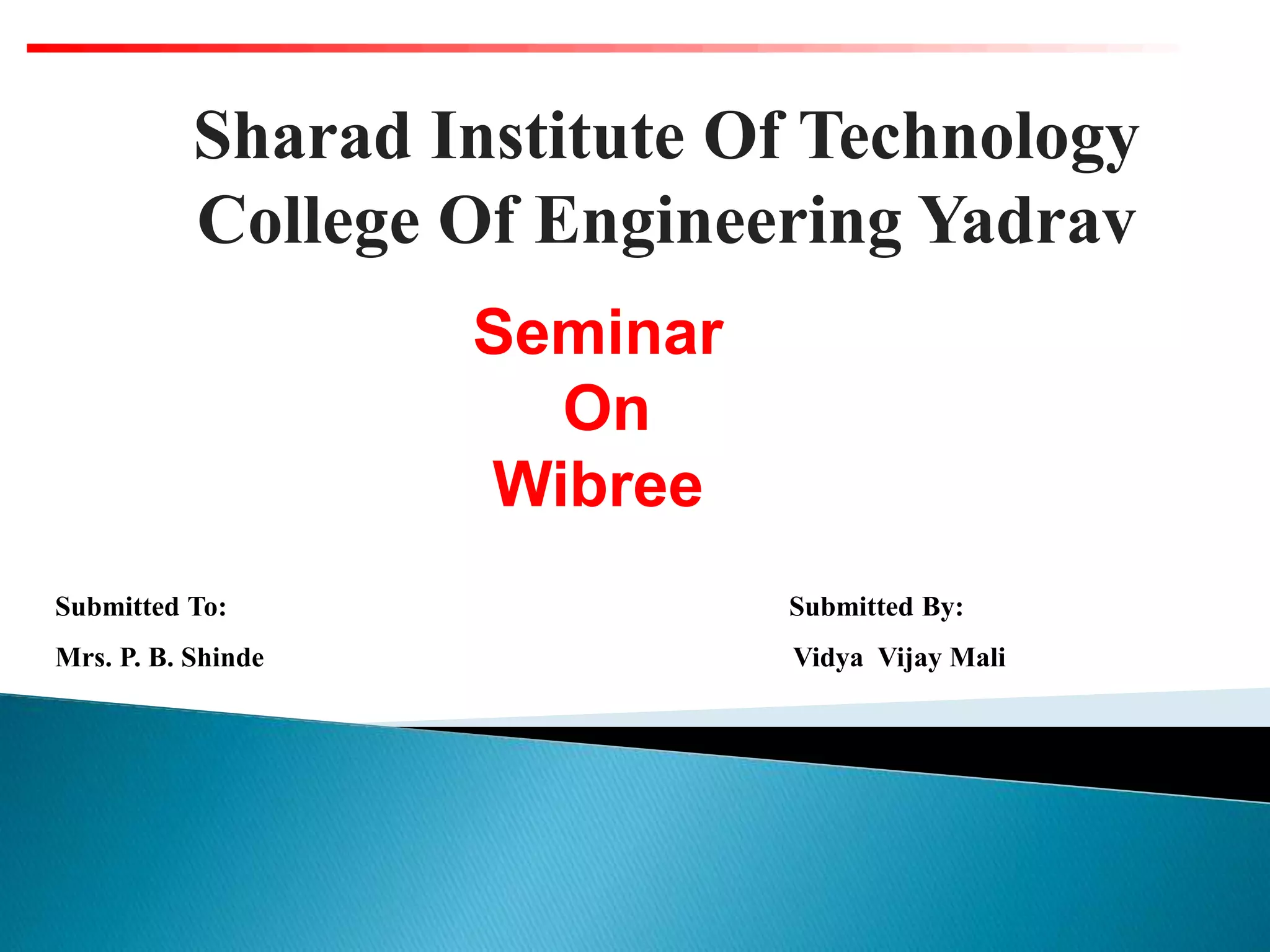 Sharad Institute Of Technology College Of Engineering Yadrav

Seminar
On
Wibree

Submitted To:
Mrs. P. B. Shinde

Submitted By:
Vidya Vijay Mali